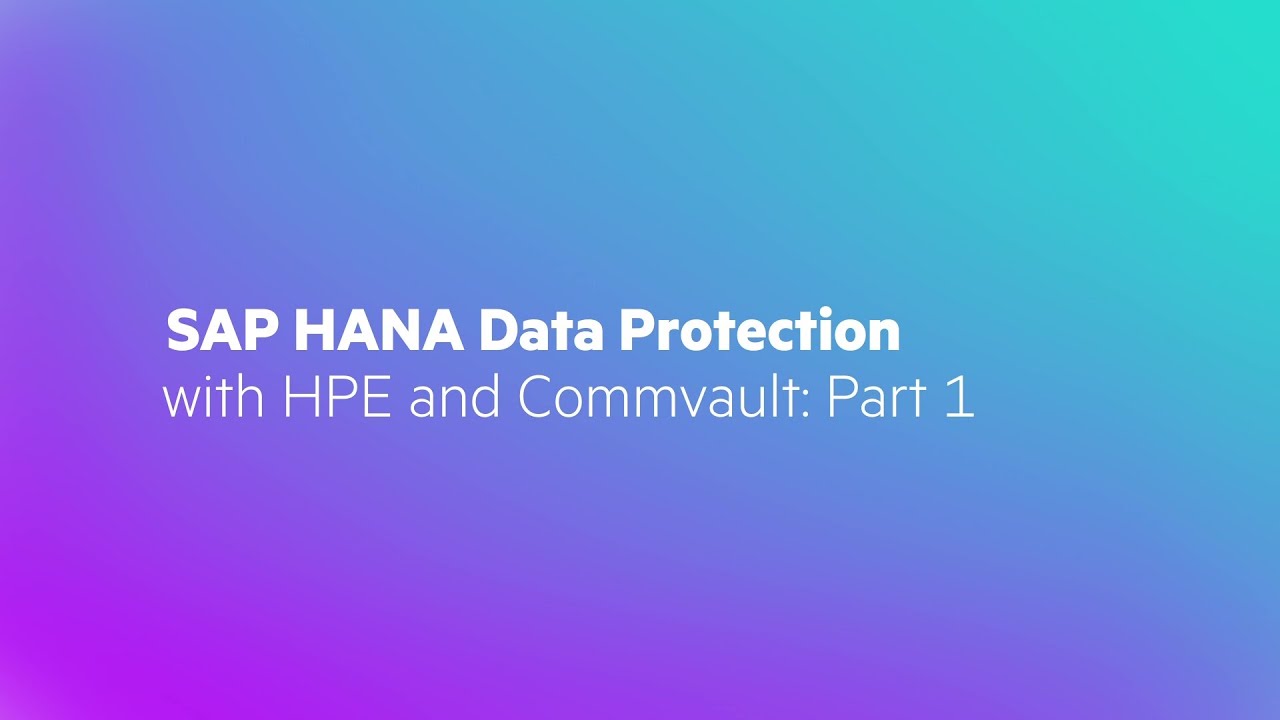 SAP HANA Data Protection
with HPE and Commvault: Part 1